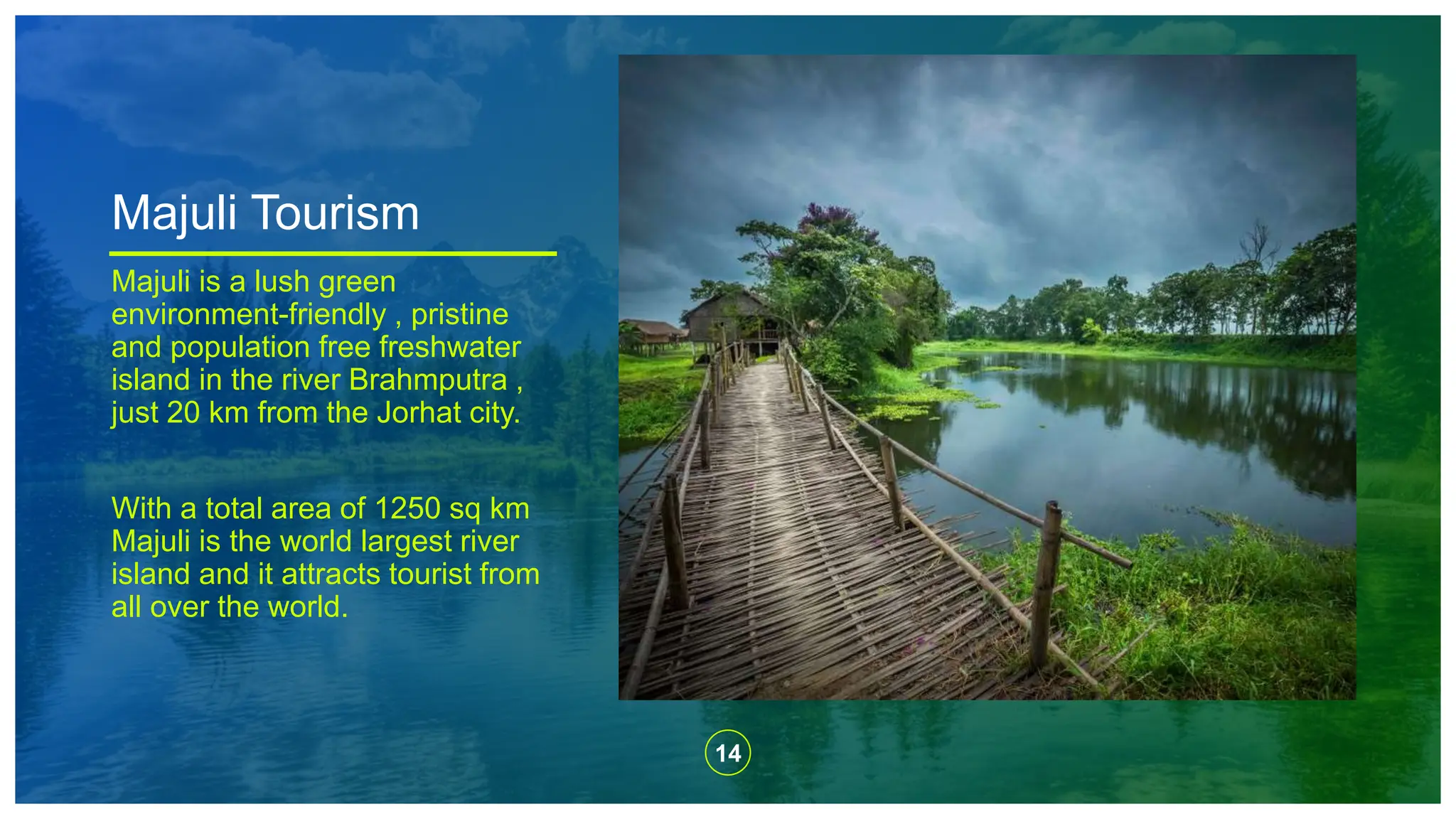 Majuli Tourism

Majuli is a lush green environment-friendly , pristine and population free freshwater island in the river Brahmputra , just 20 km from the Jorhat city.

With a total area of 1250 sq km Majuli is the world largest river island and it attracts tourist from all over the world.

14